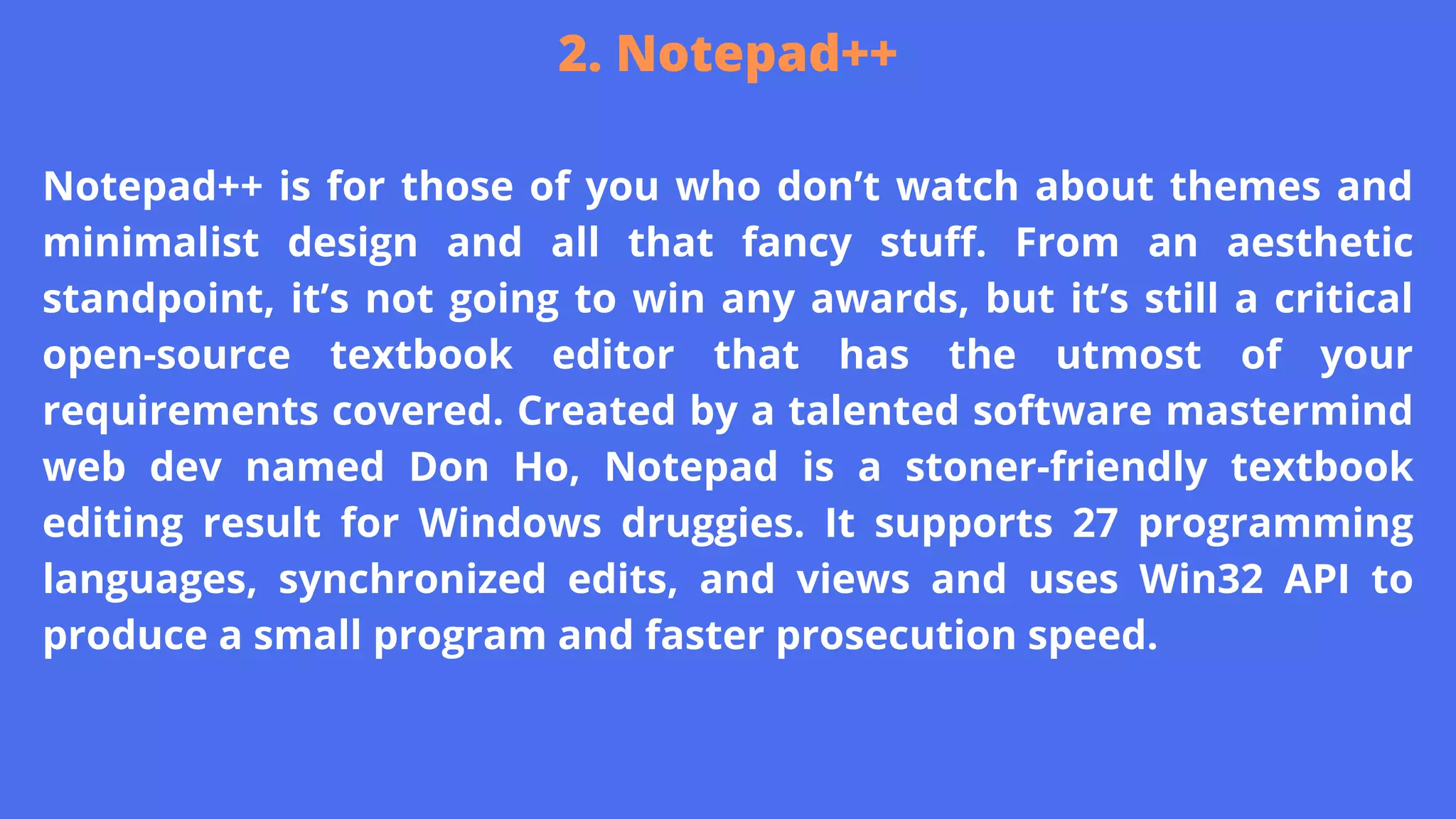 2. Notepad++

Notepad++ is for those of you who don’t watch about themes and minimalist design and all that fancy stuff. From an aesthetic standpoint, it’s not going to win any awards, but it’s still a critical open-source textbook editor that has the utmost of your requirements covered. Created by a talented software mastermind web dev named Don Ho, Notepad is a stoner-friendly textbook editing result for Windows druggies. It supports 27 programming languages, synchronized edits, and views and uses Win32 API to produce a small program and faster prosecution speed.